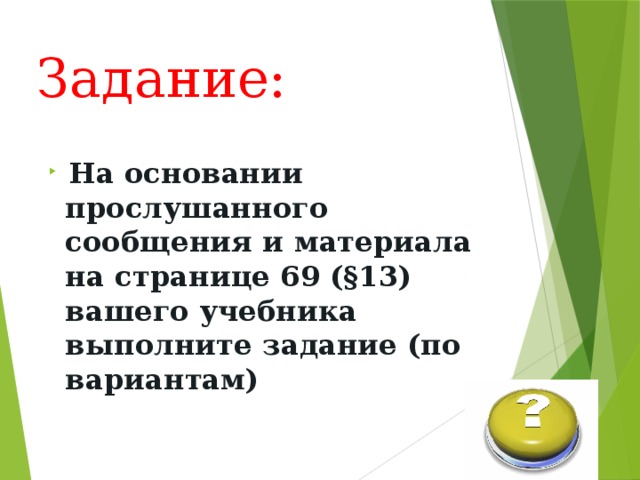 Задание:

На основании прослушанного сообщения и материала на странице 69 (§13) вашего учебника выполните задание (по вариантам)

?